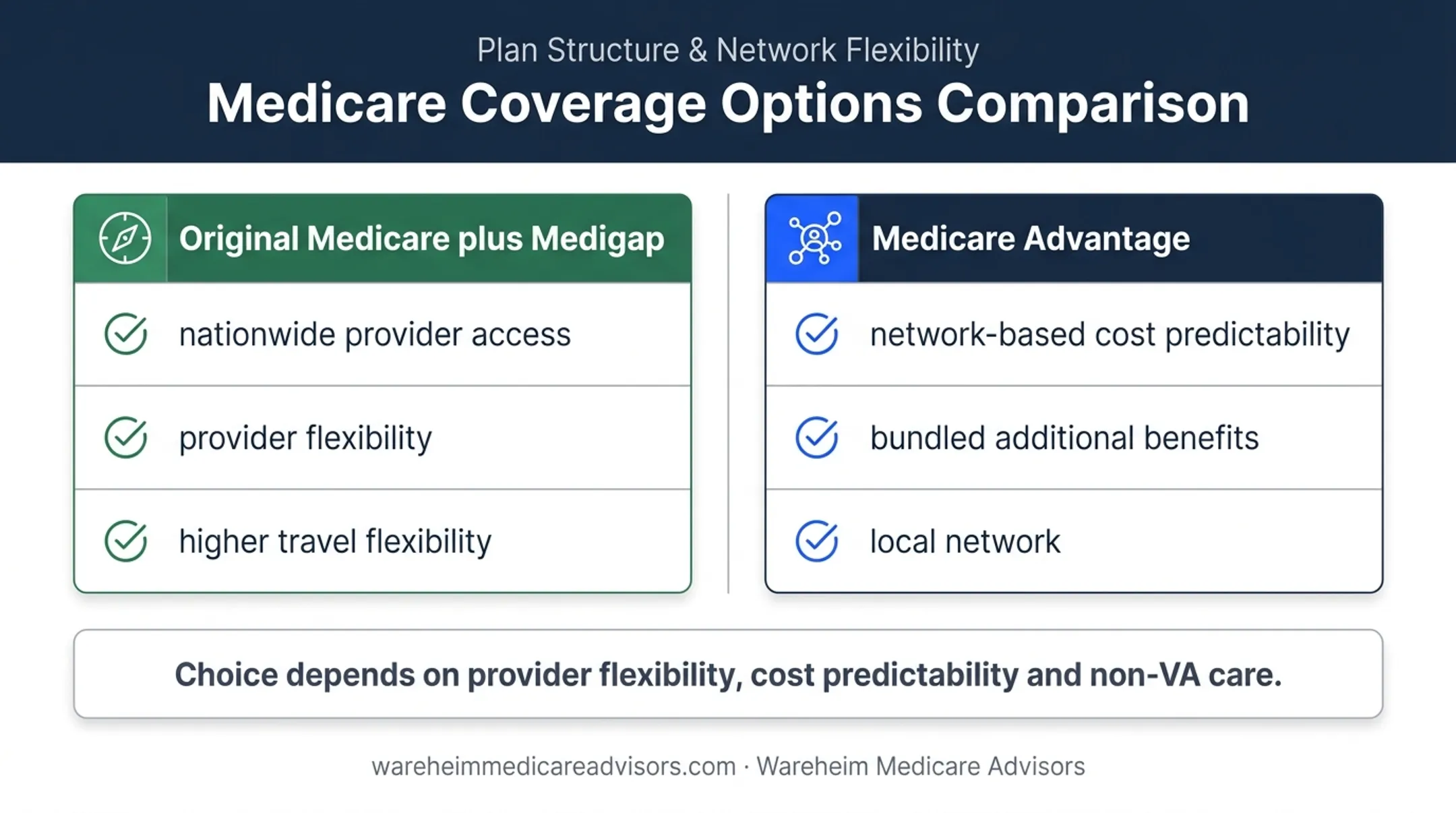 Plan Structure & Network Flexibility

Medicare Coverage Options Comparison

Original Medicare plus Medigap

nationwide provider access

provider flexibility

higher travel flexibility

Medicare Advantage

network-based cost predictability

bundled additional benefits

local network

Choice depends on provider flexibility, cost predictability and non-VA care.

wareheimmedicareadvisors.com · Wareheim Medicare Advisors